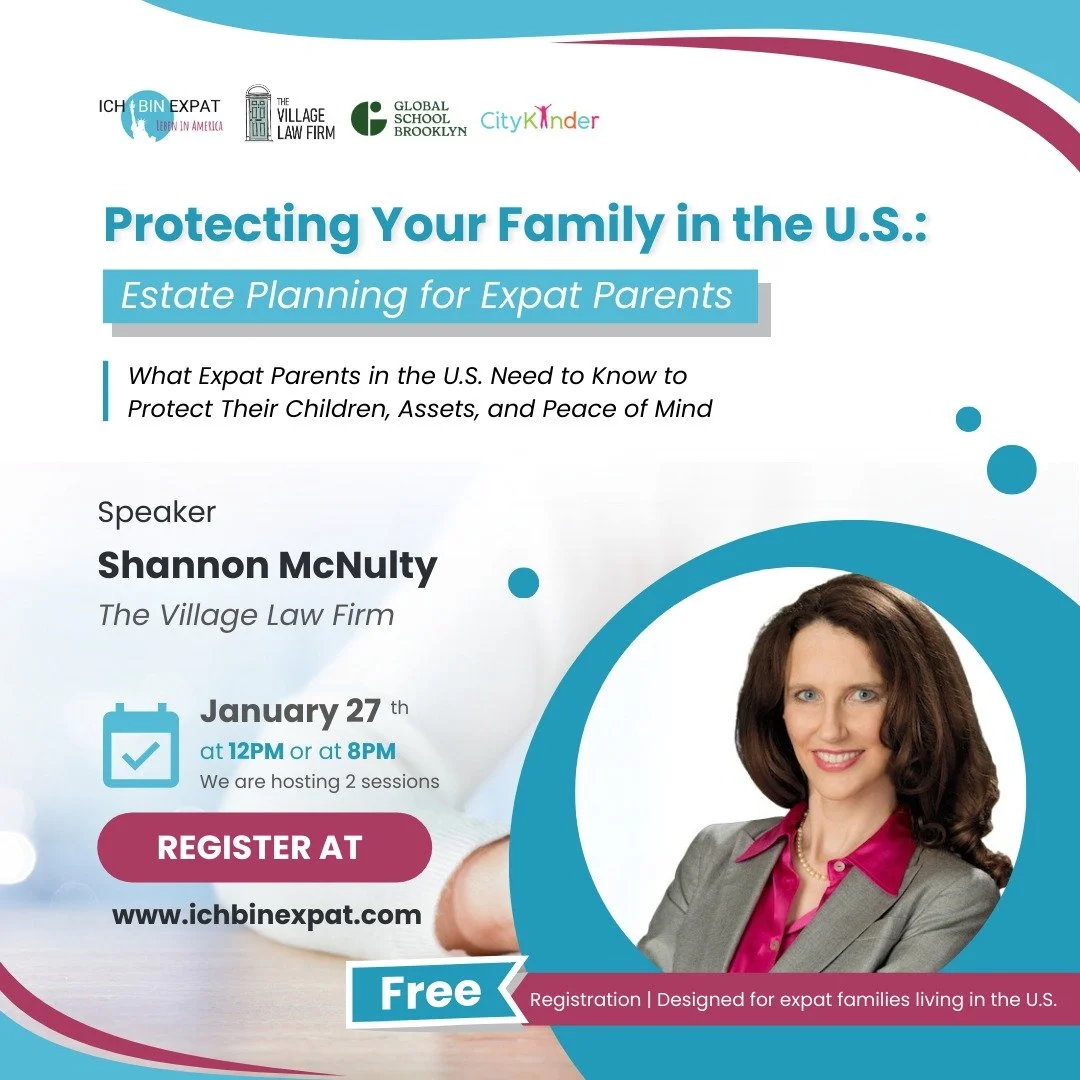 ICH BIN EXPAT
LEBEN IN AMERICA
THE VILLAGE LAW FIRM
GLOBAL SCHOOL BROOKLYN
CityKinder

Protecting Your Family in the U.S.:
Estate Planning for Expat Parents

What Expat Parents in the U.S. Need to Know to Protect Their Children, Assets, and Peace of Mind

Speaker
Shannon McNulty
The Village Law Firm

January 27 th
at 12PM or at 8PM
We are hosting 2 sessions

REGISTER AT
www.ichbinexpat.com

Free
Registration | Designed for expat families living in the U.S.